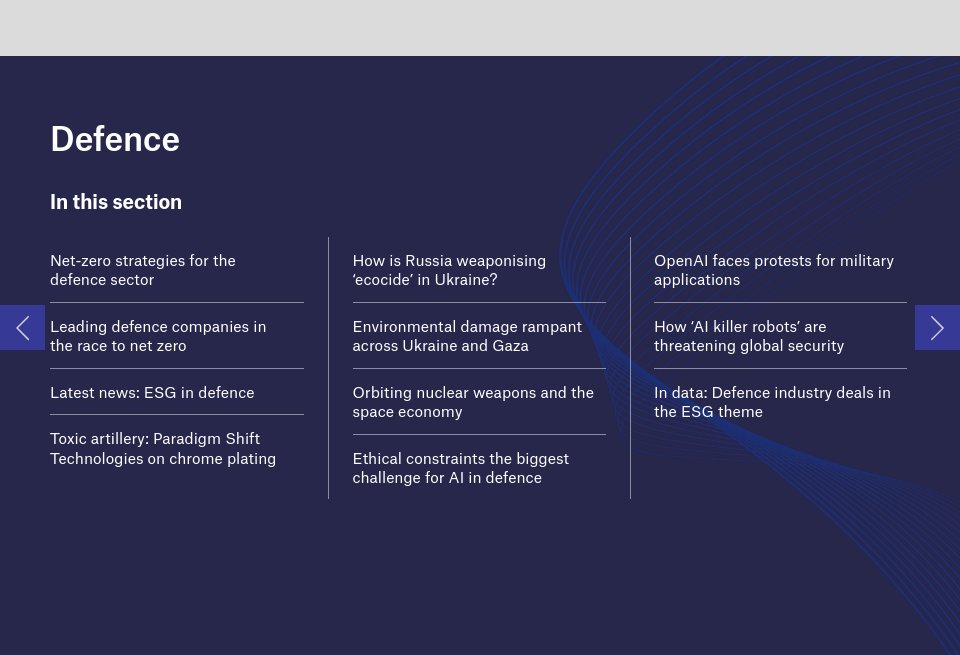 Defence

In this section

Net-zero strategies for the defence sector

Leading defence companies in the race to net zero

Latest news: ESG in defence

Toxic artillery: Paradigm Shift Technologies on chrome plating

How is Russia weaponising ‘ecocide’ in Ukraine?

Environmental damage rampant across Ukraine and Gaza

Orbiting nuclear weapons and the space economy

Ethical constraints the biggest challenge for AI in defence

OpenAI faces protests for military applications

How ‘AI killer robots’ are threatening global security

In data: Defence industry deals in the ESG theme